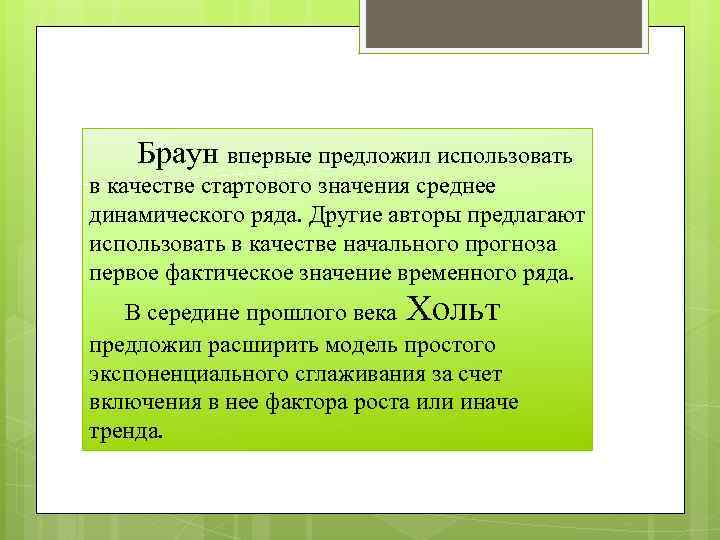 Браун впервые предложил использовать в качестве стартового значения среднее динамического ряда. Другие авторы предлагают использовать в качестве начального прогноза первое фактическое значение временного ряда.

В середине прошлого века Хольт предложил расширить модель простого экспоненциального сглаживания за счет включения в нее фактора роста или иначе тренда.